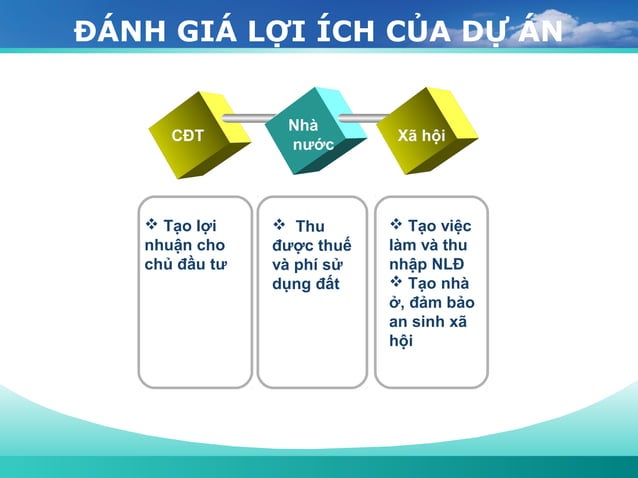 ĐÁNH GIÁ LỢI ÍCH CỦA DỰ ÁN

CĐT

Nhà nước

Xã hội

❖ Tạo lợi nhuận cho chủ đầu tư

❖ Thu được thuế và phí sử dụng đất

❖ Tạo việc làm và thu nhập NLĐ
❖ Tạo nhà ở, đảm bảo an sinh xã hội